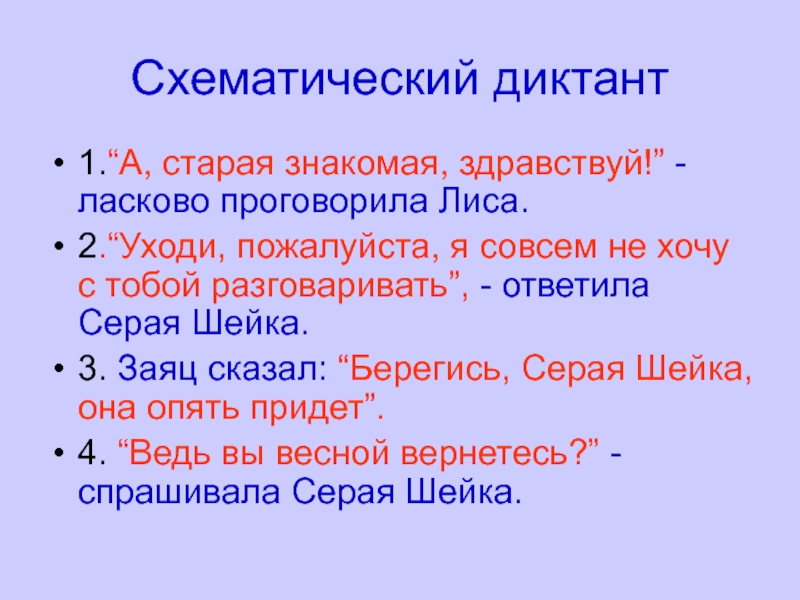 Схематический диктант

• 1.“А, старая знакомая, здравствуй!” - ласково проговорила Лиса.

• 2.“Уходи, пожалуйста, я совсем не хочу с тобой разговаривать”, - ответила Серая Шейка.

• 3. Заяц сказал: “Берегись, Серая Шейка, она опять придет”.

• 4. “Ведь вы весной вернетесь?” - спрашивала Серая Шейка.